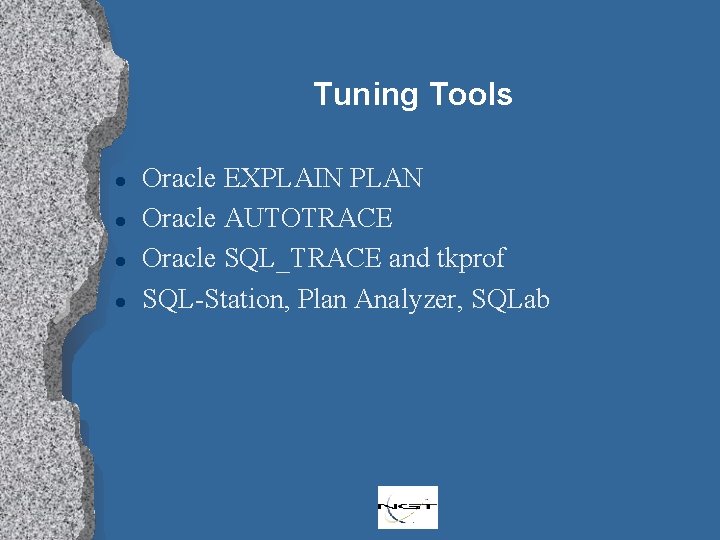 Tuning Tools

- Oracle EXPLAIN PLAN
- Oracle AUTOTRACE
- Oracle SQL_TRACE and tkprof
- SQL-Station, Plan Analyzer, SQLab

NCST